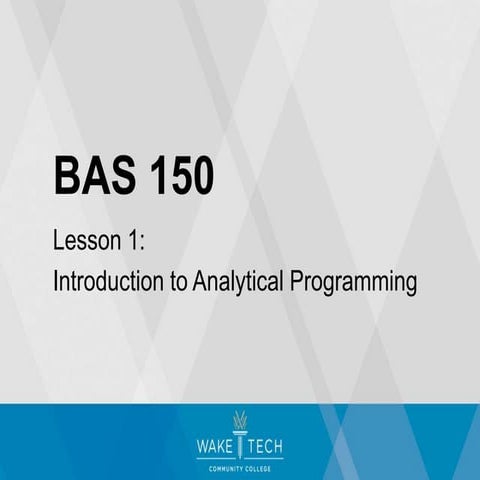 BAS 150

Lesson 1:

Introduction to Analytical Programming

WAKE TECH
COMMUNITY COLLEGE